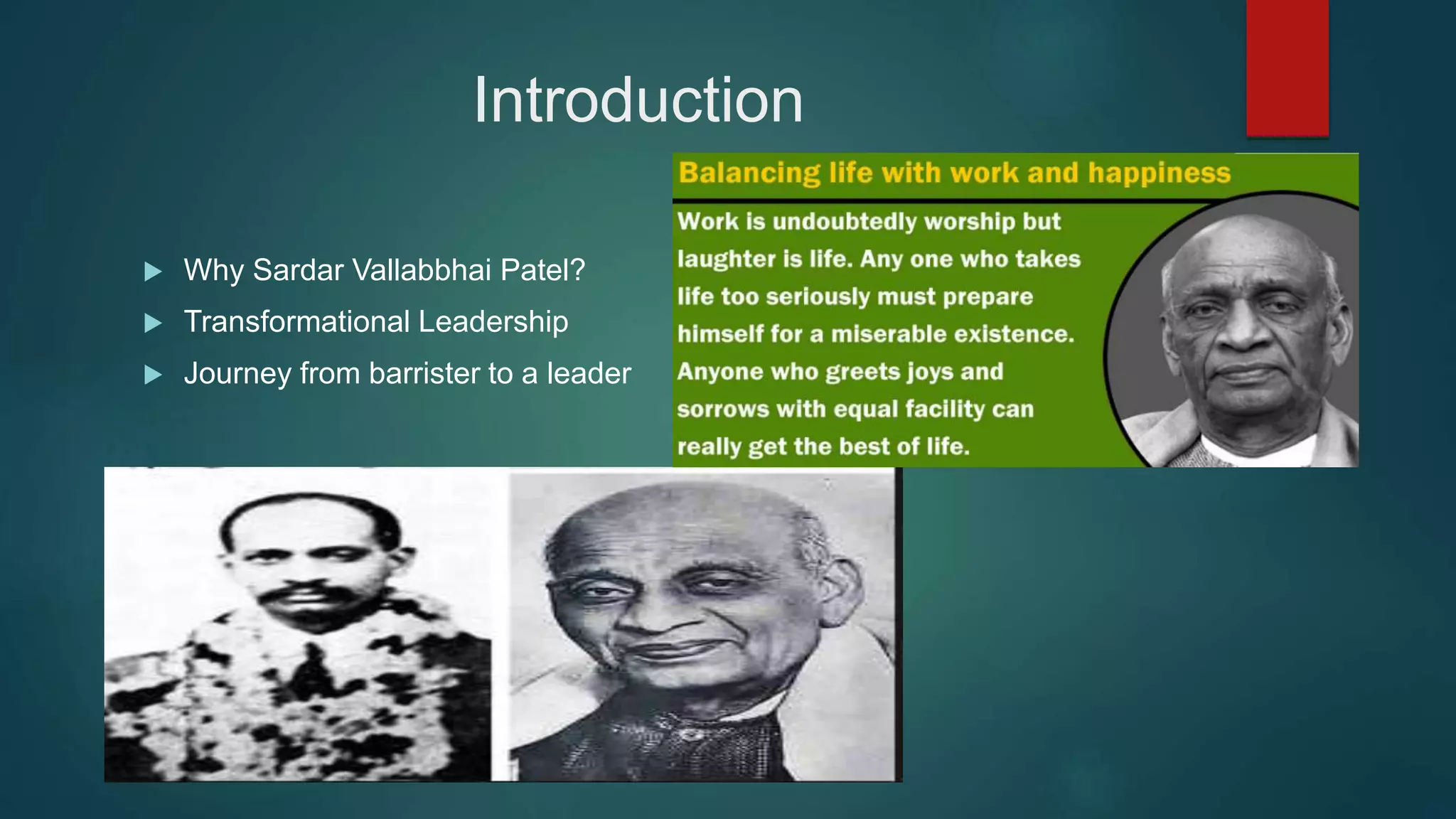 Introduction

Why Sardar Vallabbhai Patel?

Transformational Leadership

Journey from barrister to a leader

Balancing life with work and happiness

Work is undoubtedly worship but laughter is life. Any one who takes life too seriously must prepare himself for a miserable existence. Anyone who greets joys and sorrows with equal facility can really get the best of life.